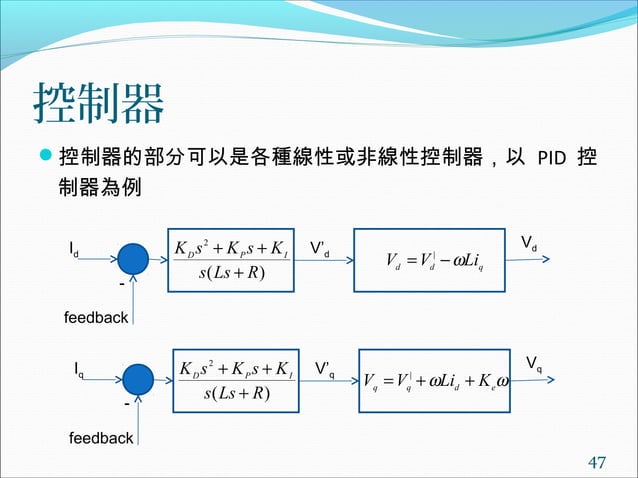 控制器

控制器的部分可以是各種線性或非線性控制器，以 PID 控制器為例

$I_d$

-

feedback

$\frac{K_D s^2 + K_P s + K_I}{s(Ls+R)}$

$V'_d$

$V_d = V_d^{|} - \omega L i_q$

$V_d$

$I_q$

-

feedback

$\frac{K_D s^2 + K_P s + K_I}{s(Ls+R)}$

$V'_q$

$V_q = V_q^{|} + \omega L i_d + K_e \omega$

$V_q$

47